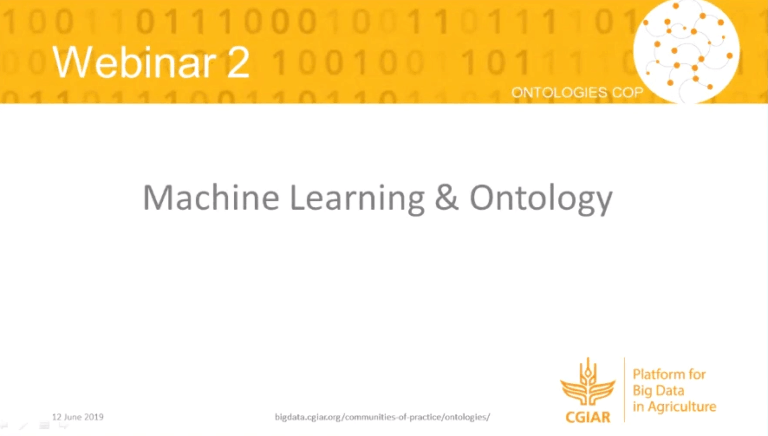 Webinar 2

ONTOLOGIES COP

Machine Learning & Ontology

12 June 2019

bigdata.cgiar.org/communities-of-practice/ontologies/

CGIAR

Platform for Big Data in Agriculture